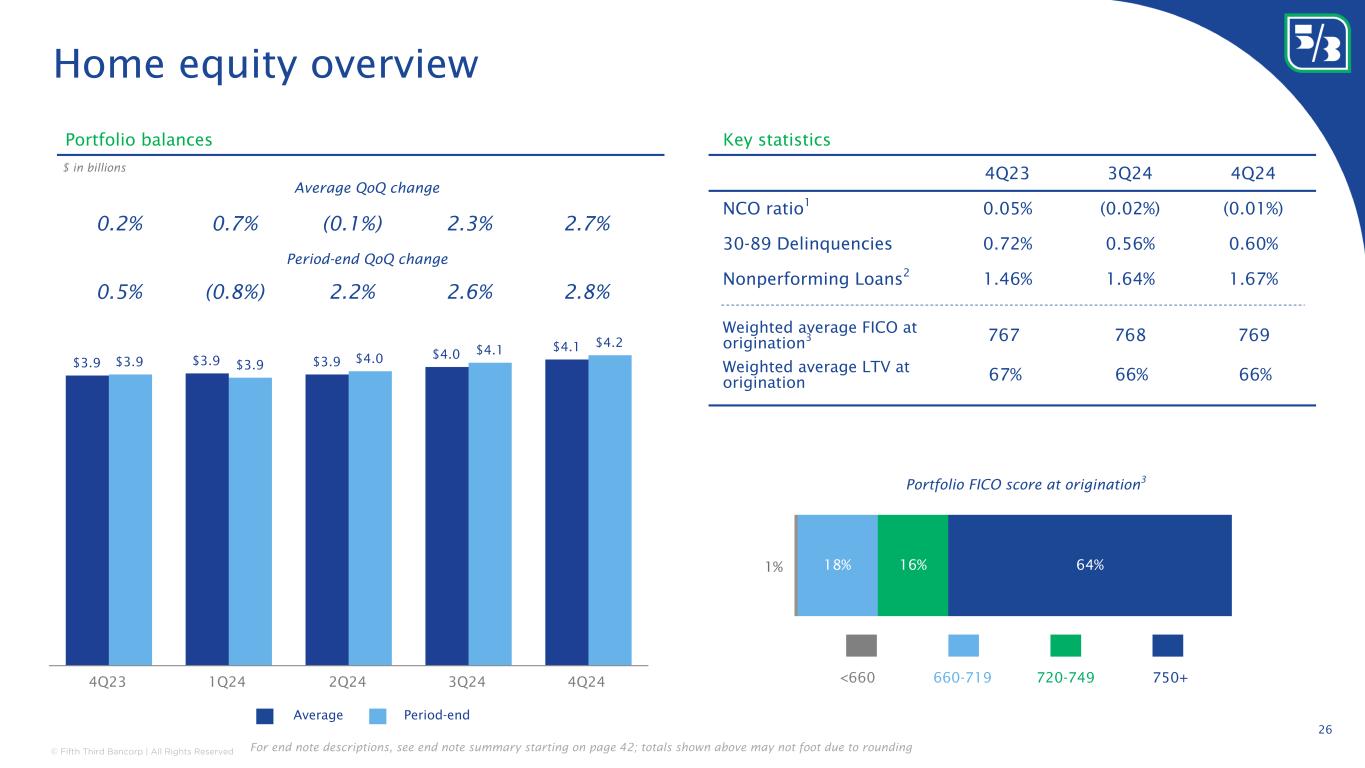 Home equity overview

Portfolio balances

$ in billions

Average QoQ change

0.2% 0.7% (0.1%) 2.3% 2.7%

Period-end QoQ change

0.5% (0.8%) 2.2% 2.6% 2.8%

$3.9 $3.9 $3.9 $3.9 $3.9 $4.0 $4.0 $4.1 $4.1 $4.2

4Q23 1Q24 2Q24 3Q24 4Q24

Average Period-end

Key statistics

| | 4Q23 | 3Q24 | 4Q24 |
|---|---|---|---|
| NCO ratio$^1$ | 0.05% | (0.02%) | (0.01%) |
| 30-89 Delinquencies | 0.72% | 0.56% | 0.60% |
| Nonperforming Loans$^2$ | 1.46% | 1.64% | 1.67% |
| Weighted average FICO at origination$^3$ | 767 | 768 | 769 |
| Weighted average LTV at origination | 67% | 66% | 66% |

Portfolio FICO score at origination$^3$

1% 18% 16% 64%

<660 660-719 720-749 750+

26

© Fifth Third Bancorp | All Rights Reserved

For end note descriptions, see end note summary starting on page 42; totals shown above may not foot due to rounding